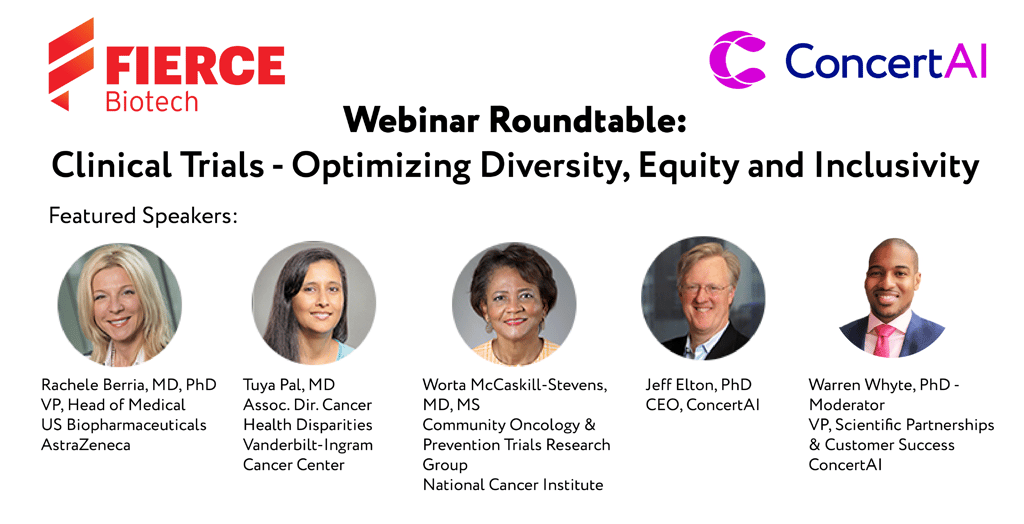 FIERCE Biotech

ConcertAI

Webinar Roundtable:
Clinical Trials - Optimizing Diversity, Equity and Inclusivity

Featured Speakers:

Rachele Berria, MD, PhD
VP, Head of Medical
US Biopharmaceuticals
AstraZeneca

Tuya Pal, MD
Assoc. Dir. Cancer
Health Disparities
Vanderbilt-Ingram
Cancer Center

Worta McCaskill-Stevens, MD, MS
Community Oncology & Prevention Trials Research Group
National Cancer Institute

Jeff Elton, PhD
CEO, ConcertAI

Warren Whyte, PhD - Moderator
VP, Scientific Partnerships & Customer Success
ConcertAI